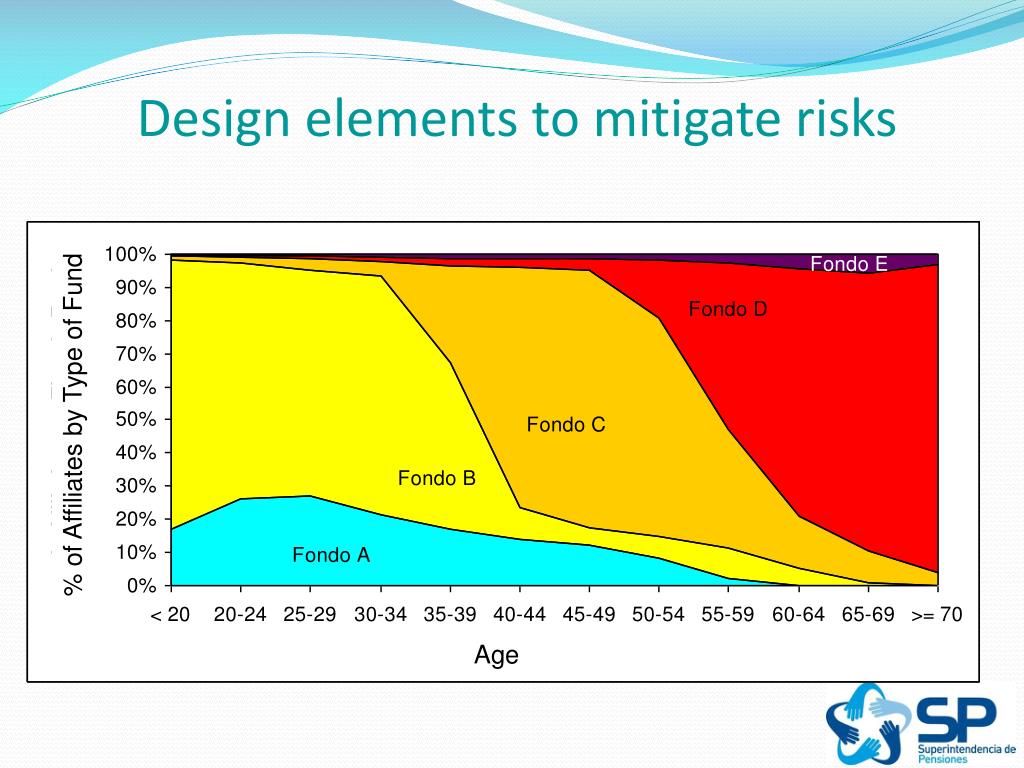 Design elements to mitigate risks

% of Affiliates by Type of Fund

100%
90%
80%
70%
60%
50%
40%
30%
20%
10%
0%

Fondo E
Fondo D
Fondo C
Fondo B
Fondo A

< 20 20-24 25-29 30-34 35-39 40-44 45-49 50-54 55-59 60-64 65-69 >= 70

Age

SP
Superintendencia de Pensiones